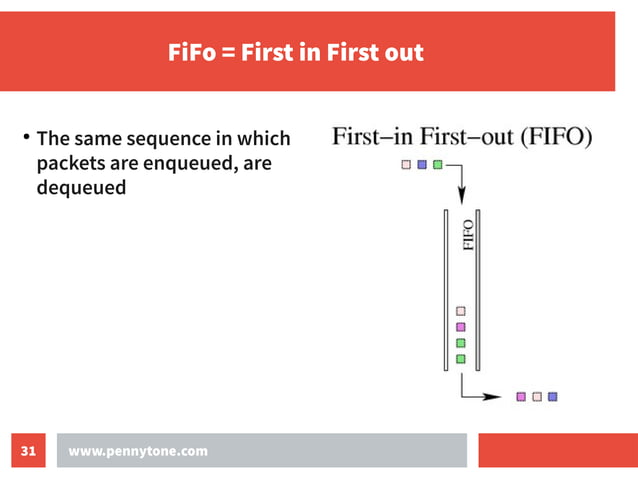 FiFo = First in First out

• The same sequence in which packets are enqueued, are dequeued

First–in First–out (FIFO)

FIFO

31

www.pennytone.com